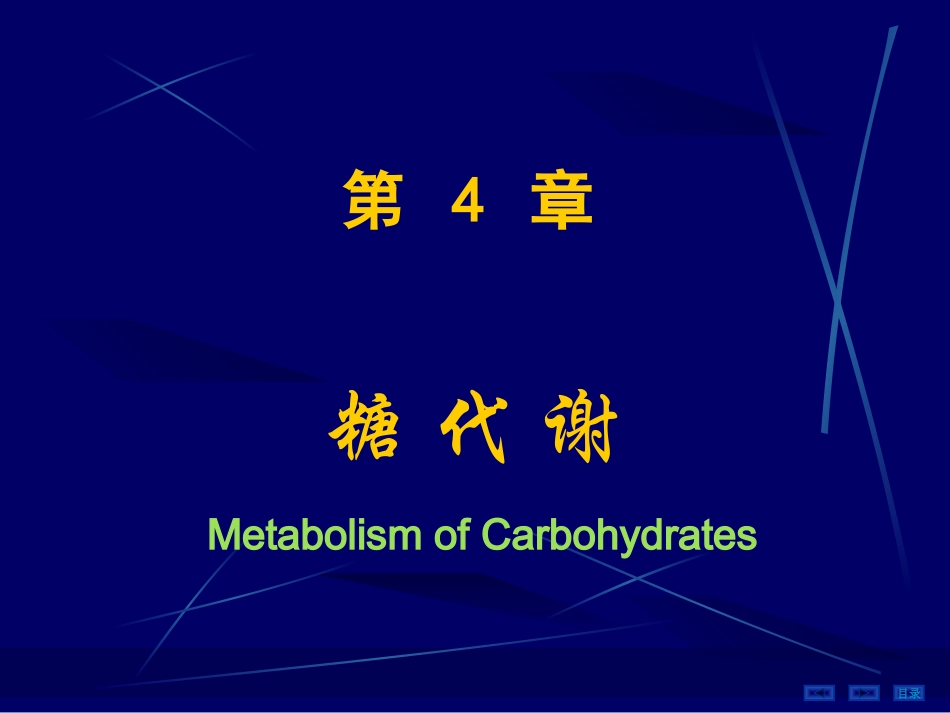 第 4 章

糖 代 谢

Metabolism of Carbohydrates

目录